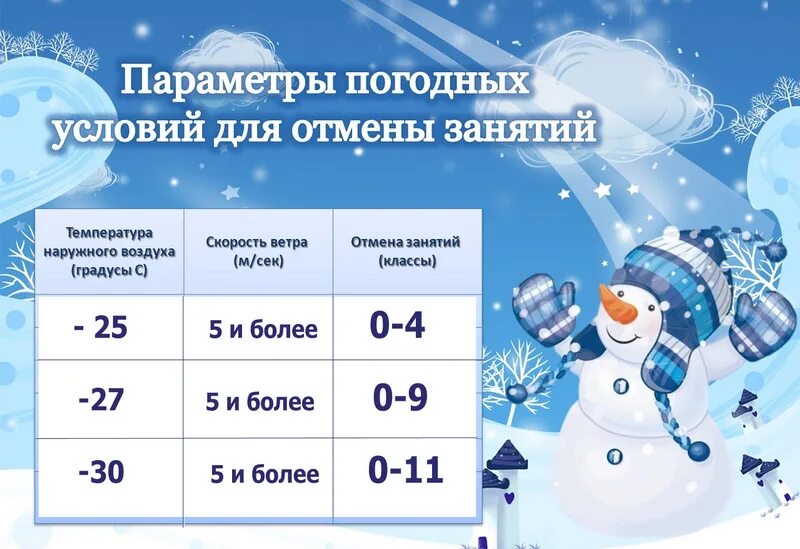 Параметры погодных условий для отмены занятий

| Температура наружного воздуха (градусы С) | Скорость ветра (м/сек) | Отмена занятий (классы) |
|---|---|---|
| - 25 | 5 и более | 0-4 |
| -27 | 5 и более | 0-9 |
| -30 | 5 и более | 0-11 |